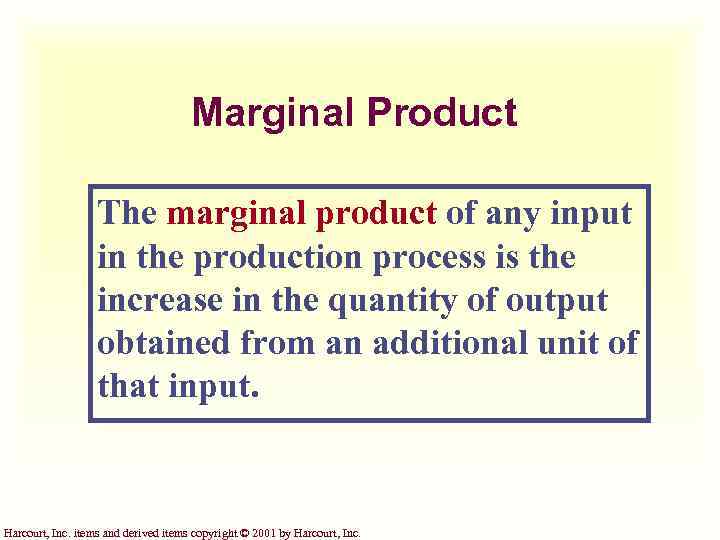 Marginal Product

The marginal product of any input in the production process is the increase in the quantity of output obtained from an additional unit of that input.

Harcourt, Inc. items and derived items copyright © 2001 by Harcourt, Inc.